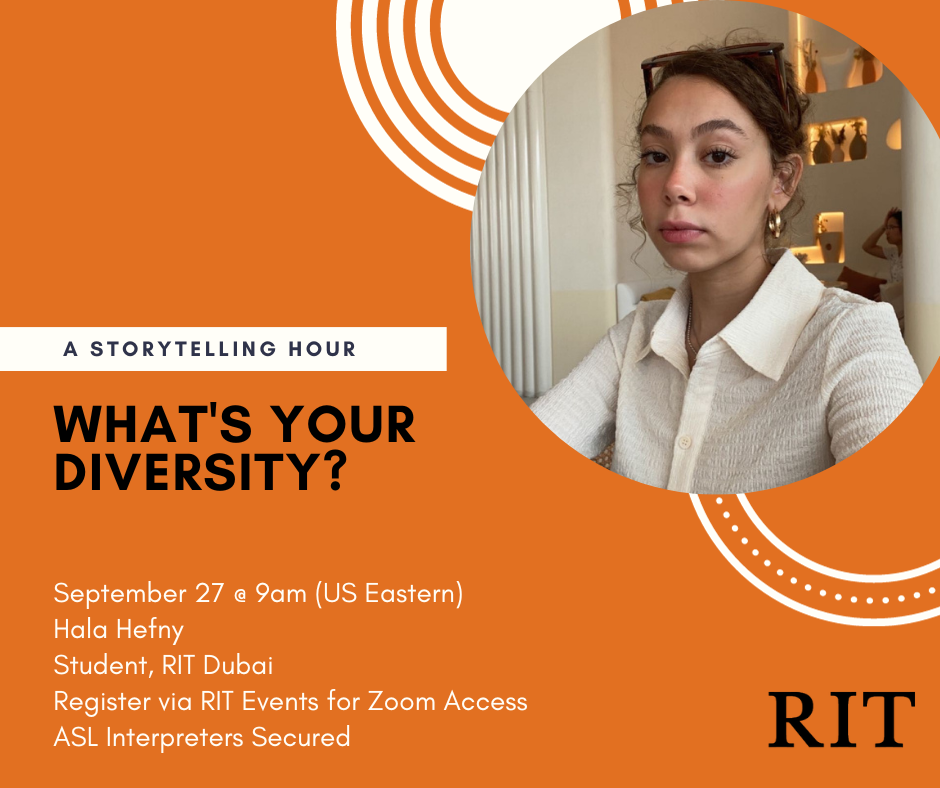 A STORYTELLING HOUR

WHAT'S YOUR DIVERSITY?

September 27 @ 9am (US Eastern)
Hala Hefny
Student, RIT Dubai
Register via RIT Events for Zoom Access
ASL Interpreters Secured

RIT